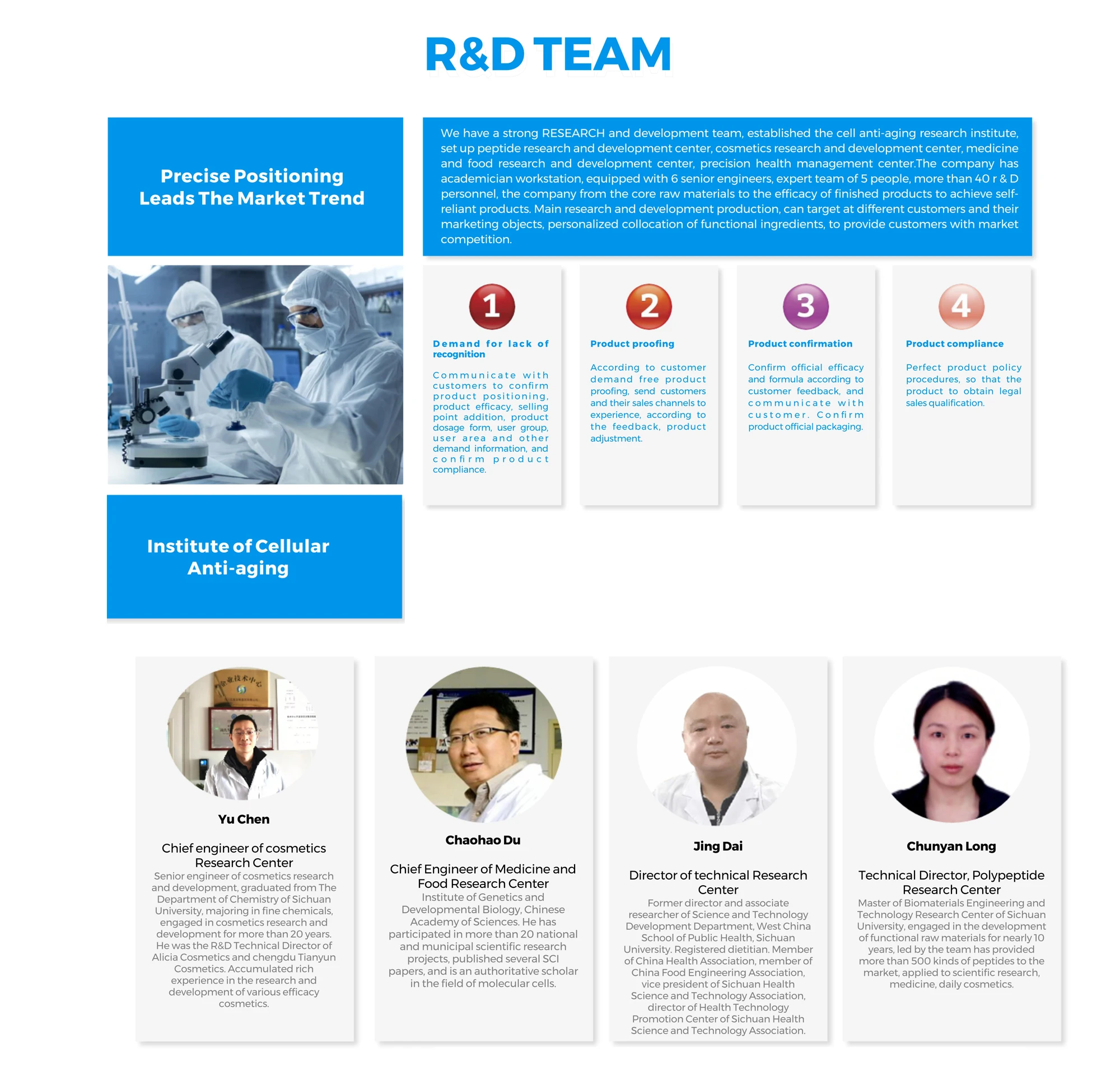 R&D TEAM

Precise Positioning Leads The Market Trend

We have a strong RESEARCH and development team, established the cell anti-aging research institute, set up peptide research and development center, cosmetics research and development center, medicine and food research and development center, precision health management center.The company has academician workstation, equipped with 6 senior engineers, expert team of 5 people, more than 40 r & D personnel, the company from the core raw materials to the efficacy of finished products to achieve self-reliant products. Main research and development production, can target at different customers and their marketing objects, personalized collocation of functional ingredients, to provide customers with market competition.

1

Demand for lack of recognition

Communicate with customers to confirm product positioning, product efficacy, selling point addition, product dosage form, user group, user area and other demand information, and confirm product compliance.

2

Product proofing

According to customer demand free product proofing, send customers and their sales channels to experience, according to the feedback, product adjustment.

3

Product confirmation

Confirm official efficacy and formula according to customer feedback, and communicate with customer. Confirm product official packaging.

4

Product compliance

Perfect product policy procedures, so that the product to obtain legal sales qualification.

Institute of Cellular Anti-aging

Yu Chen

Chief engineer of cosmetics Research Center

Senior engineer of cosmetics research and development, graduated from The Department of Chemistry of Sichuan University, majoring in fine chemicals, engaged in cosmetics research and development for more than 20 years. He was the R&D Technical Director of Alicia Cosmetics and chengdu Tianyun Cosmetics. Accumulated rich experience in the research and development of various efficacy cosmetics.

Chaohao Du

Chief Engineer of Medicine and Food Research Center

Institute of Genetics and Developmental Biology, Chinese Academy of Sciences. He has participated in more than 20 national and municipal scientific research projects, published several SCI papers, and is an authoritative scholar in the field of molecular cells.

Jing Dai

Director of technical Research Center

Former director and associate researcher of Science and Technology Development Department, West China School of Public Health, Sichuan University. Registered dietitian. Member of China Health Association, member of China Food Engineering Association, vice president of Sichuan Health Science and Technology Association, director of Health Technology Promotion Center of Sichuan Health Science and Technology Association.

Chunyan Long

Technical Director, Polypeptide Research Center

Master of Biomaterials Engineering and Technology Research Center of Sichuan University, engaged in the development of functional raw materials for nearly 10 years, led by the team has provided more than 500 kinds of peptides to the market, applied to scientific research, medicine, daily cosmetics.